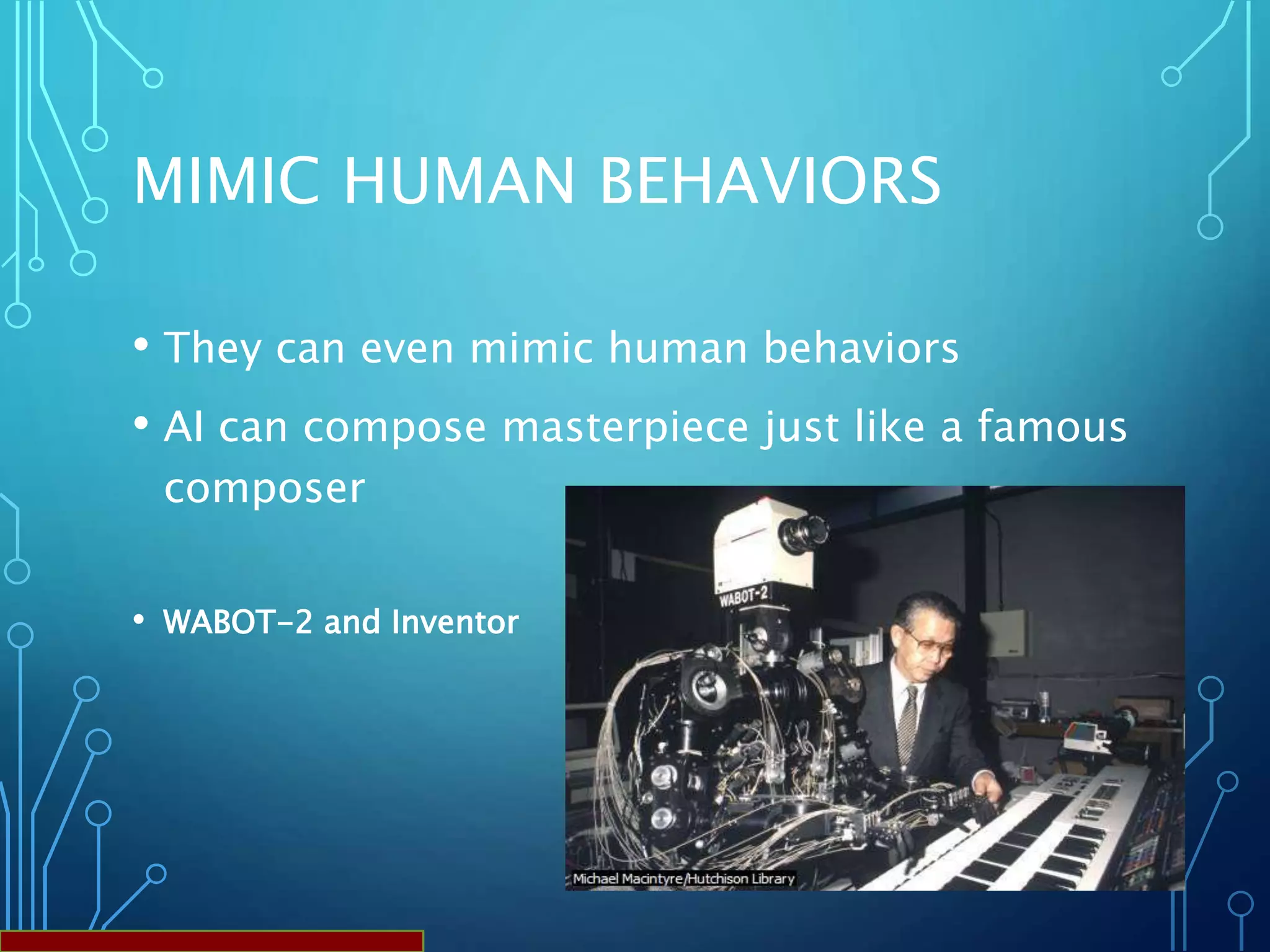 MIMIC HUMAN BEHAVIORS

• They can even mimic human behaviors

• AI can compose masterpiece just like a famous composer

• WABOT-2 and Inventor

WABOT-2

Michael Macintyre/Hutchison Library